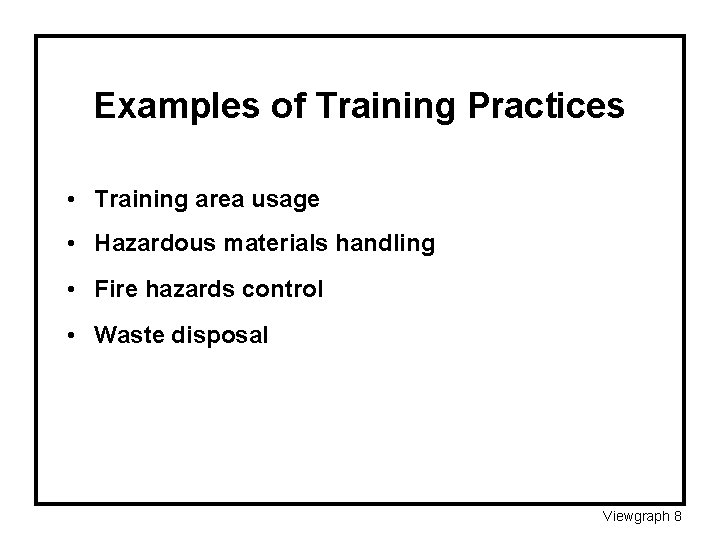 Examples of Training Practices

• Training area usage
• Hazardous materials handling
• Fire hazards control
• Waste disposal

Viewgraph 8